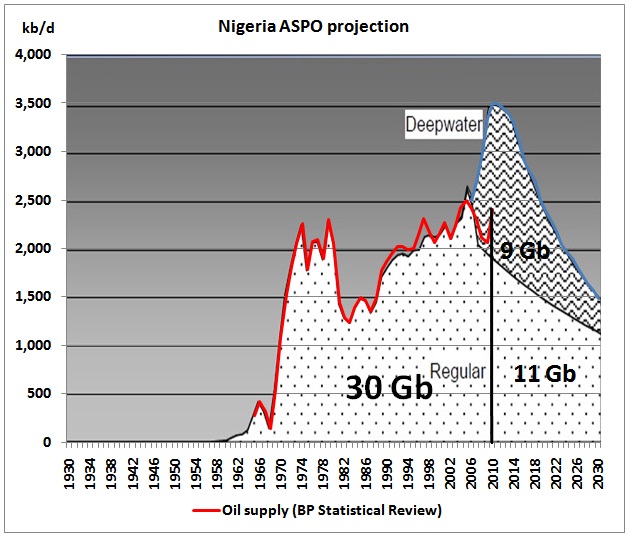 kb/d

Nigeria ASPO projection

4,000
3,500
3,000
2,500
2,000
1,500
1,000
500
0

Deepwater

9 Gb

Regular

30 Gb

11 Gb

1930
1934
1938
1942
1946
1950
1954
1958
1962
1966
1970
1974
1978
1982
1986
1990
1994
1998
2002
2006
2010
2014
2018
2022
2026
2030

Oil supply (BP Statistical Review)